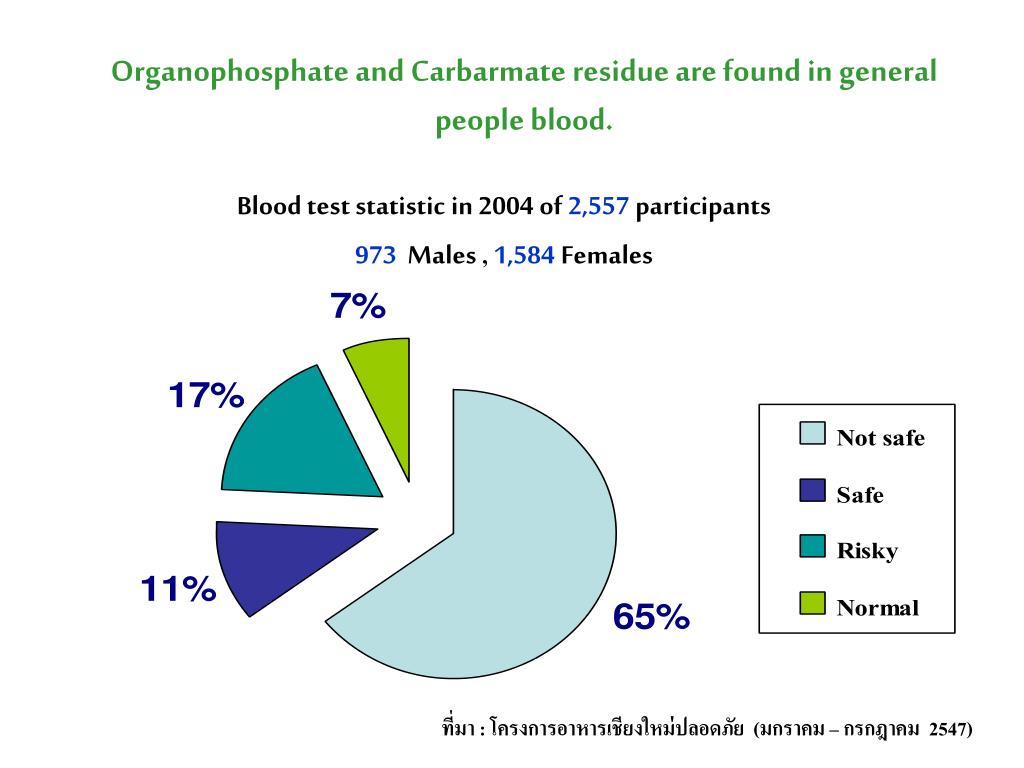 Organophosphate and Carbarmate residue are found in general people blood.

Blood test statistic in 2004 of 2,557 participants

973 Males , 1,584 Females

7%

17%

11%

65%

Not safe

Safe

Risky

Normal

ที่มา : โครงการอาหารเชียงใหม่ปลอดภัย (มกราคม – กรกฎาคม 2547)